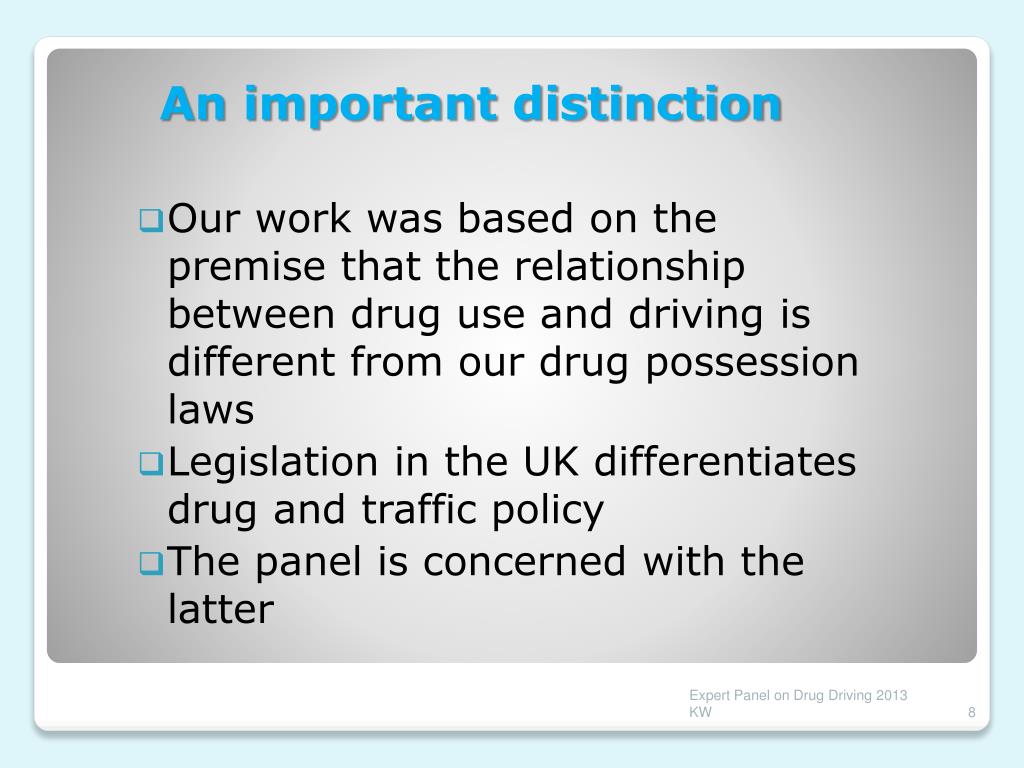 An important distinction

Our work was based on the premise that the relationship between drug use and driving is different from our drug possession laws

Legislation in the UK differentiates drug and traffic policy

The panel is concerned with the latter

Expert Panel on Drug Driving 2013 KW

8